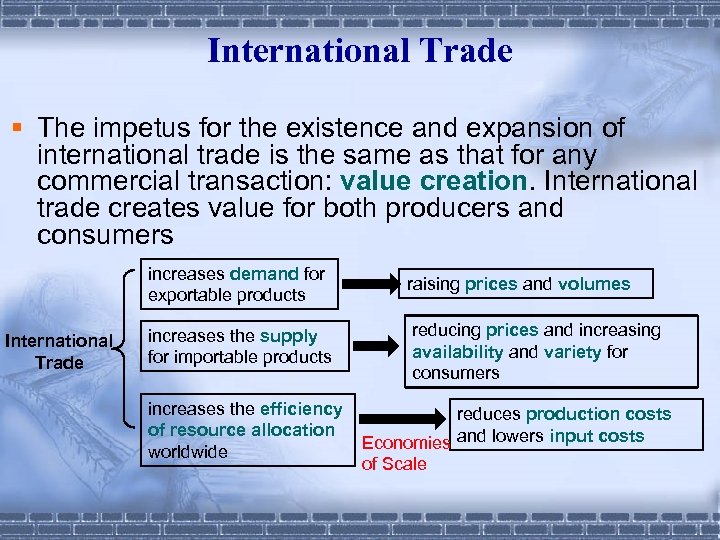 International Trade

▪ The impetus for the existence and expansion of international trade is the same as that for any commercial transaction: value creation. International trade creates value for both producers and consumers

International Trade

increases demand for exportable products

raising prices and volumes

increases the supply for importable products

reducing prices and increasing availability and variety for consumers

increases the efficiency of resource allocation worldwide

Economies of Scale

reduces production costs and lowers input costs